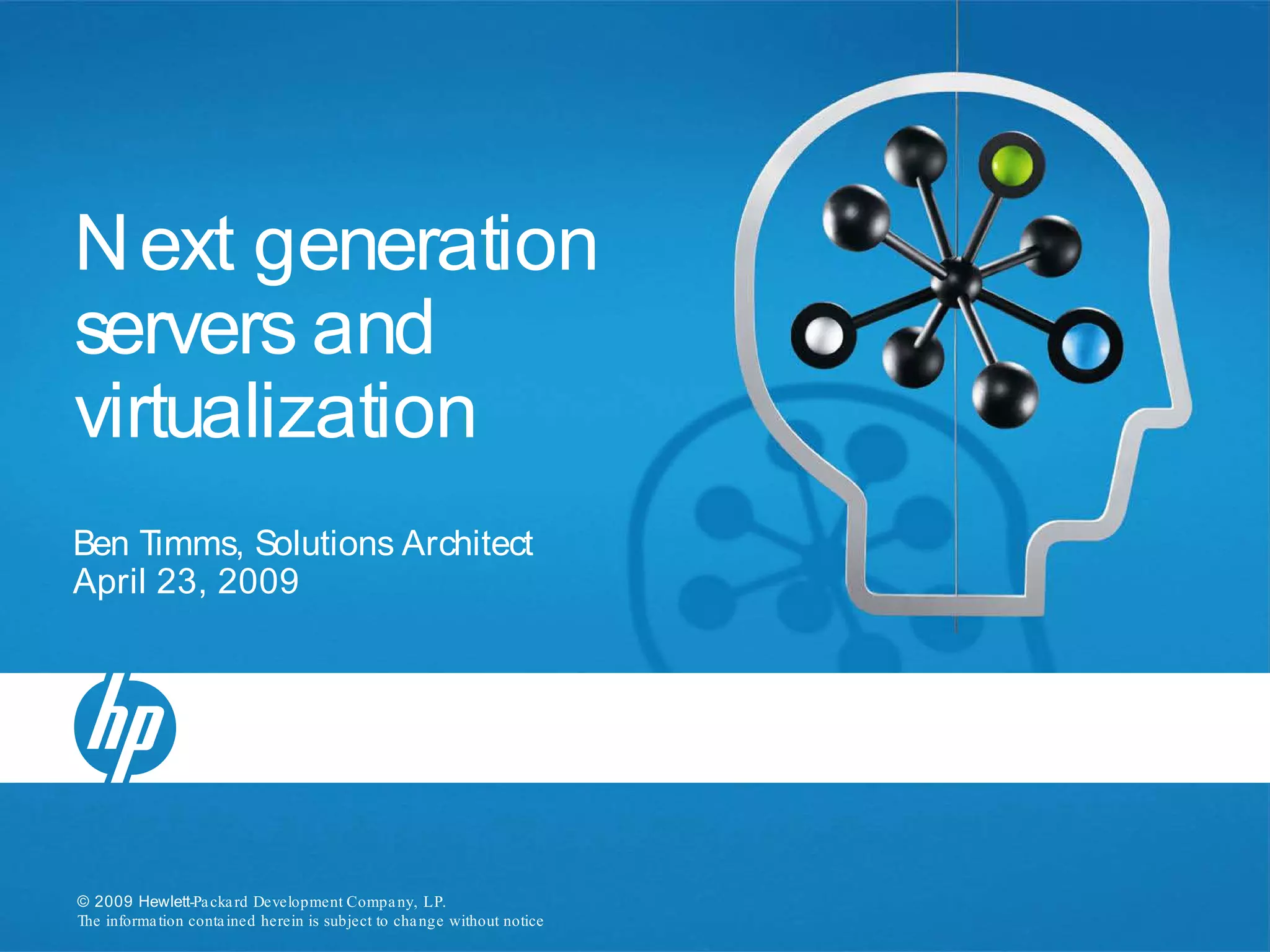 Next generation servers and virtualization

Ben Timms, Solutions Architect
April 23, 2009

hp

© 2009 Hewlett-Packard Development Company, L.P.
The information contained herein is subject to change without notice